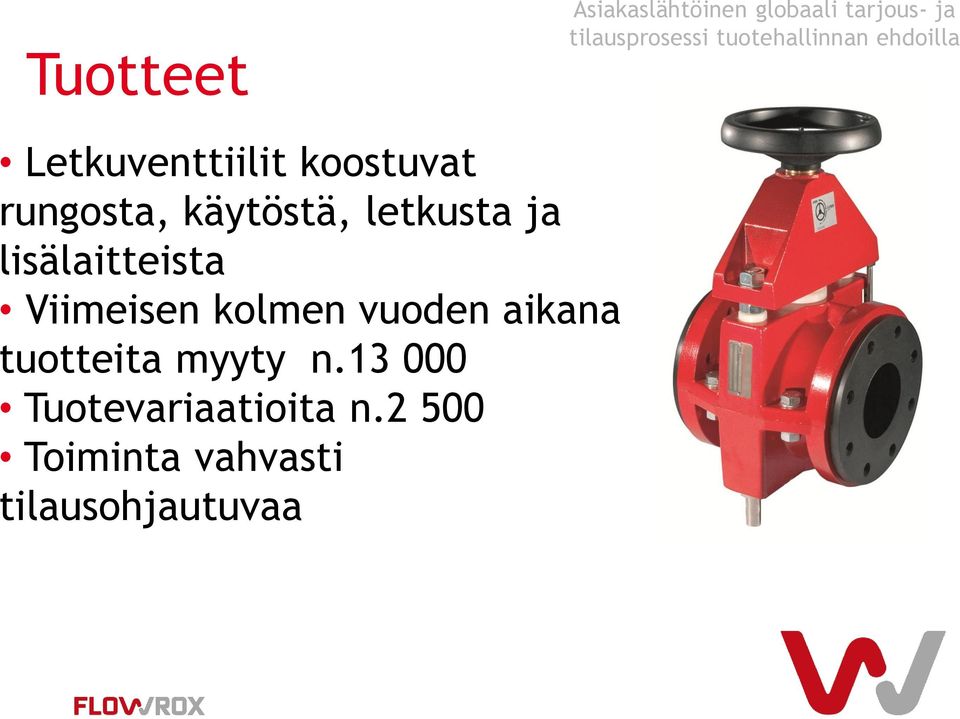 Asiakaslähtöinen globaali tarjous- ja tilausprosessi tuotehallinnan ehdoilla

Tuotteet

• Letkuventtiilit koostuvat rungosta, käytöstä, letkusta ja lisälaitteista
• Viimeisen kolmen vuoden aikana tuotteita myyty n.13 000
• Tuotevariaatioita n.2 500
• Toiminta vahvasti tilausohjautuvaa

FLOWROX